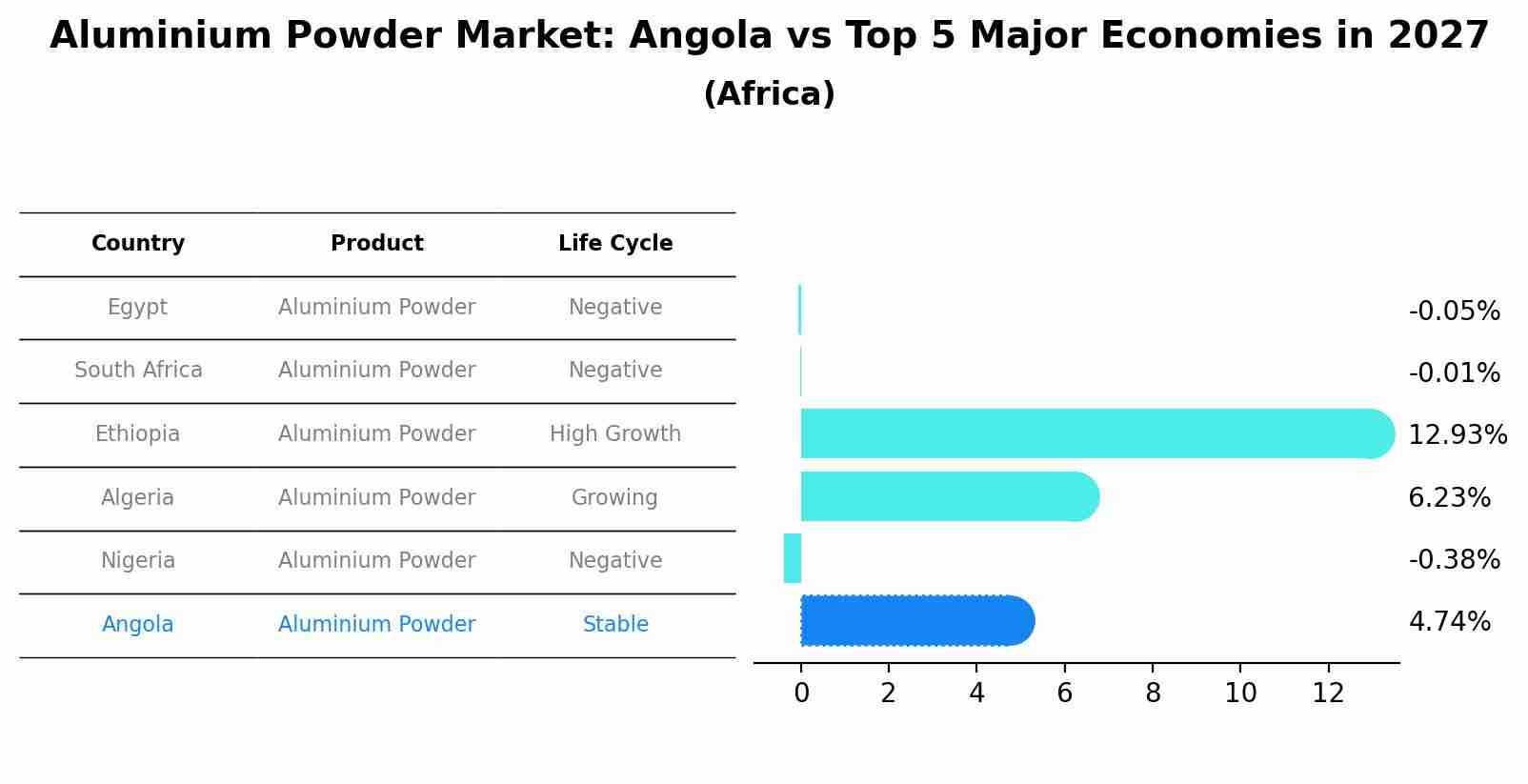 Aluminium Powder Market: Angola vs Top 5 Major Economies in 2027
(Africa)

| Country | Product | Life Cycle |
|---|---|---|
| Egypt | Aluminium Powder | Negative |
| South Africa | Aluminium Powder | Negative |
| Ethiopia | Aluminium Powder | High Growth |
| Algeria | Aluminium Powder | Growing |
| Nigeria | Aluminium Powder | Negative |
| Angola | Aluminium Powder | Stable |

-0.05%
-0.01%
12.93%
6.23%
-0.38%
4.74%

0 2 4 6 8 10 12